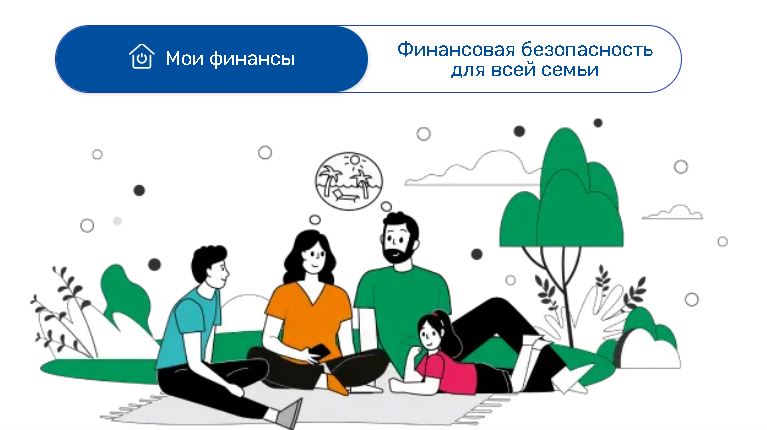 Мои финансы

Финансовая безопасность для всей семьи